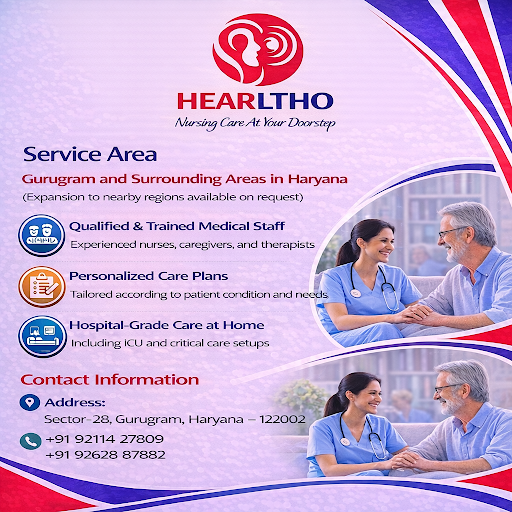 HEARLTHO
Nursing Care At Your Doorstep

Service Area

Gurugram and Surrounding Areas in Haryana
(Expansion to nearby regions available on request)

Qualified & Trained Medical Staff
Experienced nurses, caregivers, and therapists

Personalized Care Plans
Tailored according to patient condition and needs

Hospital-Grade Care at Home
Including ICU and critical care setups

Contact Information

Address:
Sector-28, Gurugram, Haryana – 122002

+91 92114 27809
+91 92628 87882